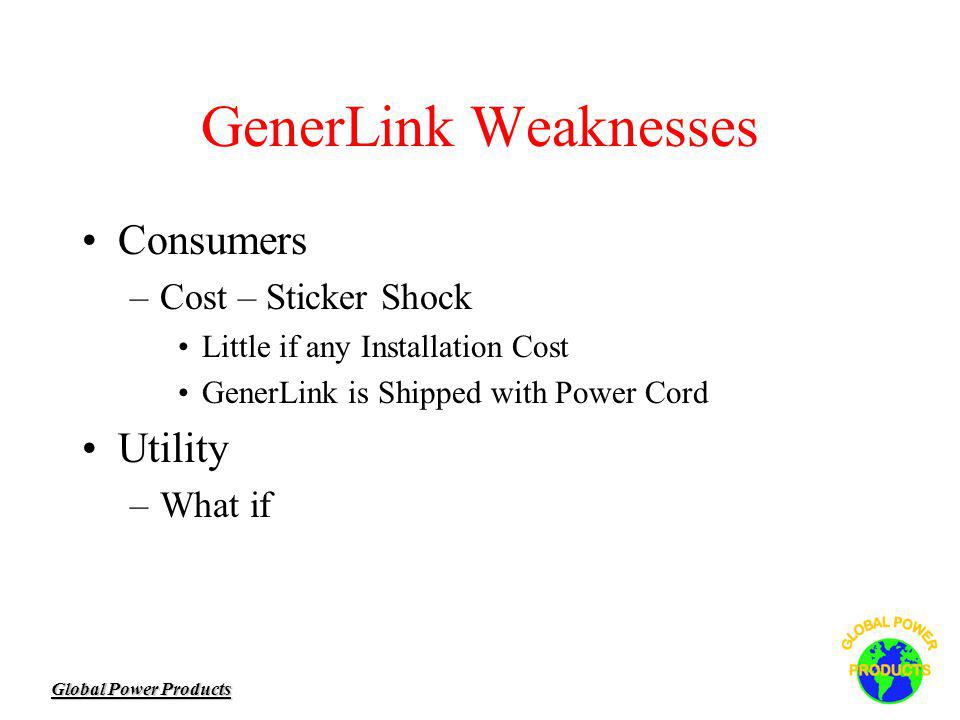 GenerLink Weaknesses

• Consumers
– Cost – Sticker Shock
• Little if any Installation Cost
• GenerLink is Shipped with Power Cord
• Utility
– What if

Global Power Products

GLOBAL POWER PRODUCTS